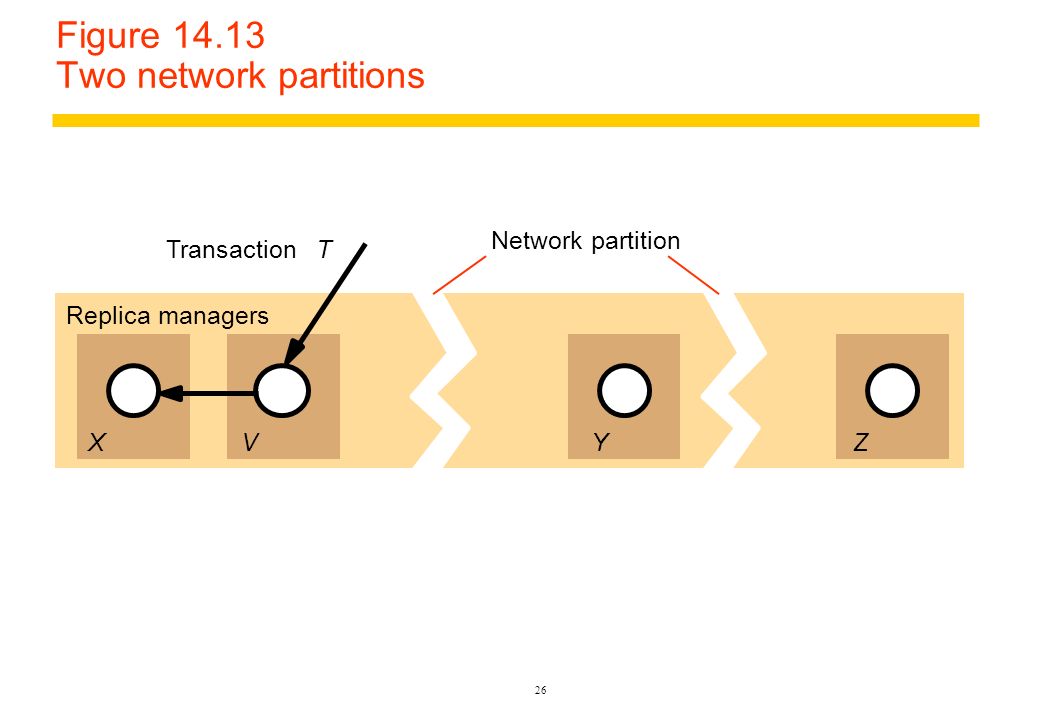 Figure 14.13
Two network partitions

Transaction T

Network partition

Replica managers

X V Y Z

26